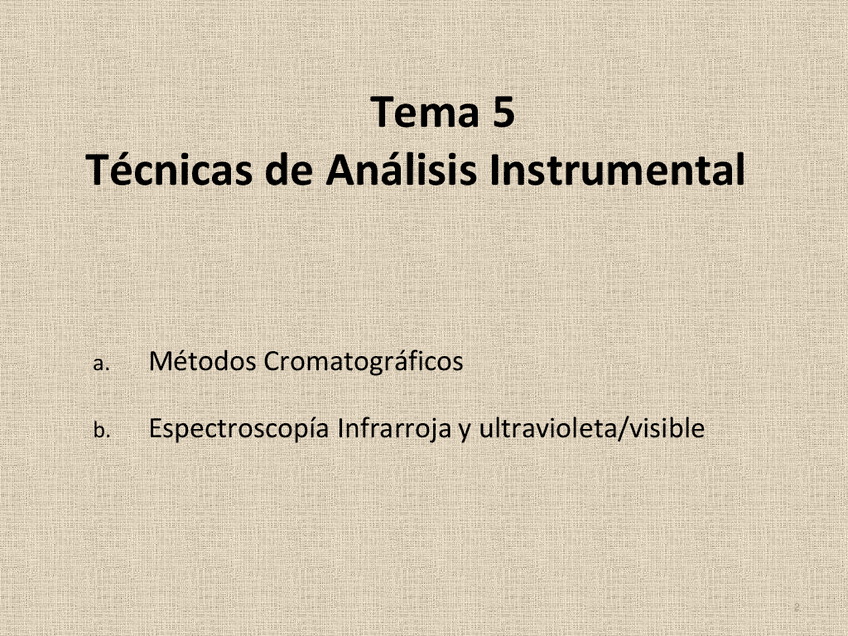 Tema 5
Técnicas de Análisis Instrumental

a. Métodos Cromatográficos

b. Espectroscopía Infrarroja y ultravioleta/visible

2